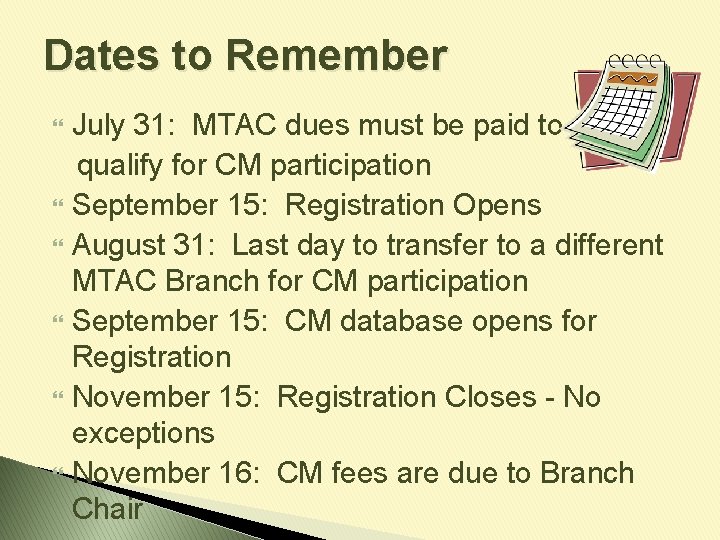 Dates to Remember

July 31: MTAC dues must be paid to qualify for CM participation

September 15: Registration Opens

August 31: Last day to transfer to a different MTAC Branch for CM participation

September 15: CM database opens for Registration

November 15: Registration Closes - No exceptions

November 16: CM fees are due to Branch Chair